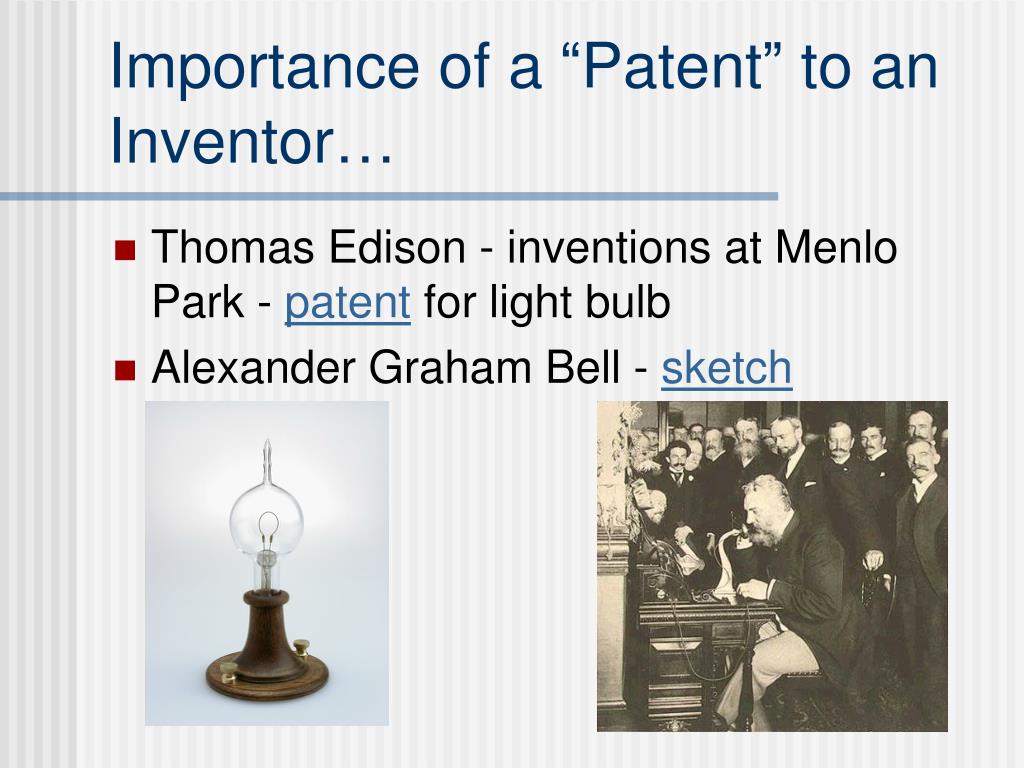 Importance of a “Patent” to an Inventor…

Thomas Edison - inventions at Menlo Park - patent for light bulb

Alexander Graham Bell - sketch